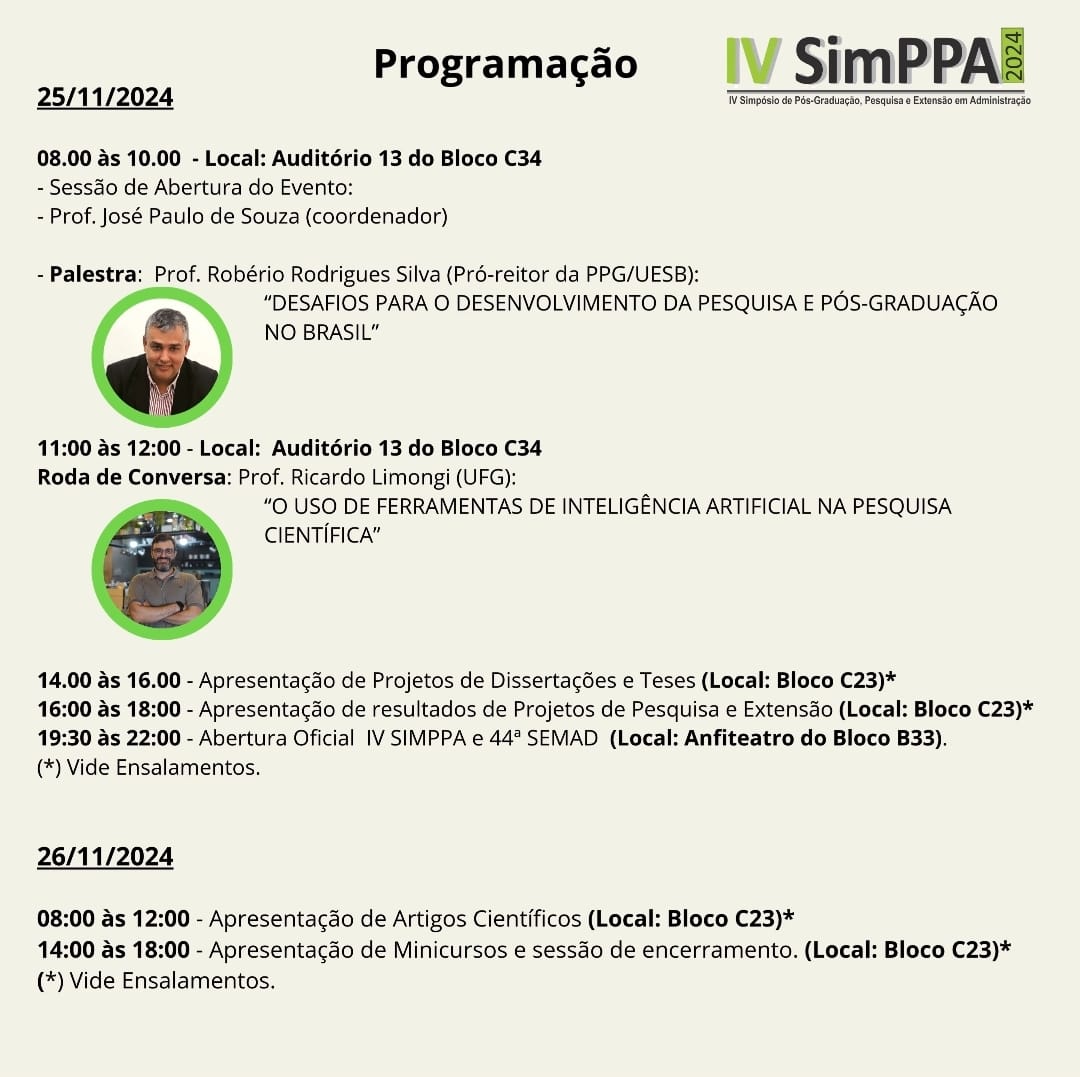 Programação

IV SimPPA 2024
IV Simpósio de Pós-Graduação, Pesquisa e Extensão em Administração

25/11/2024

08.00 às 10.00 - Local: Auditório 13 do Bloco C34
- Sessão de Abertura do Evento:
- Prof. José Paulo de Souza (coordenador)

- Palestra: Prof. Robério Rodrigues Silva (Pró-reitor da PPG/UESB):
"DESAFIOS PARA O DESENVOLVIMENTO DA PESQUISA E PÓS-GRADUAÇÃO NO BRASIL"

11:00 às 12:00 - Local: Auditório 13 do Bloco C34
Roda de Conversa: Prof. Ricardo Limongi (UFG):
"O USO DE FERRAMENTAS DE INTELIGÊNCIA ARTIFICIAL NA PESQUISA CIENTÍFICA"

14.00 às 16.00 - Apresentação de Projetos de Dissertações e Teses (Local: Bloco C23)*
16:00 às 18:00 - Apresentação de resultados de Projetos de Pesquisa e Extensão (Local: Bloco C23)*
19:30 às 22:00 - Abertura Oficial IV SIMPPA e 44ª SEMAD (Local: Anfiteatro do Bloco B33).
(*) Vide Ensalamentos.

26/11/2024

08:00 às 12:00 - Apresentação de Artigos Científicos (Local: Bloco C23)*
14:00 às 18:00 - Apresentação de Minicursos e sessão de encerramento. (Local: Bloco C23)*
(*) Vide Ensalamentos.